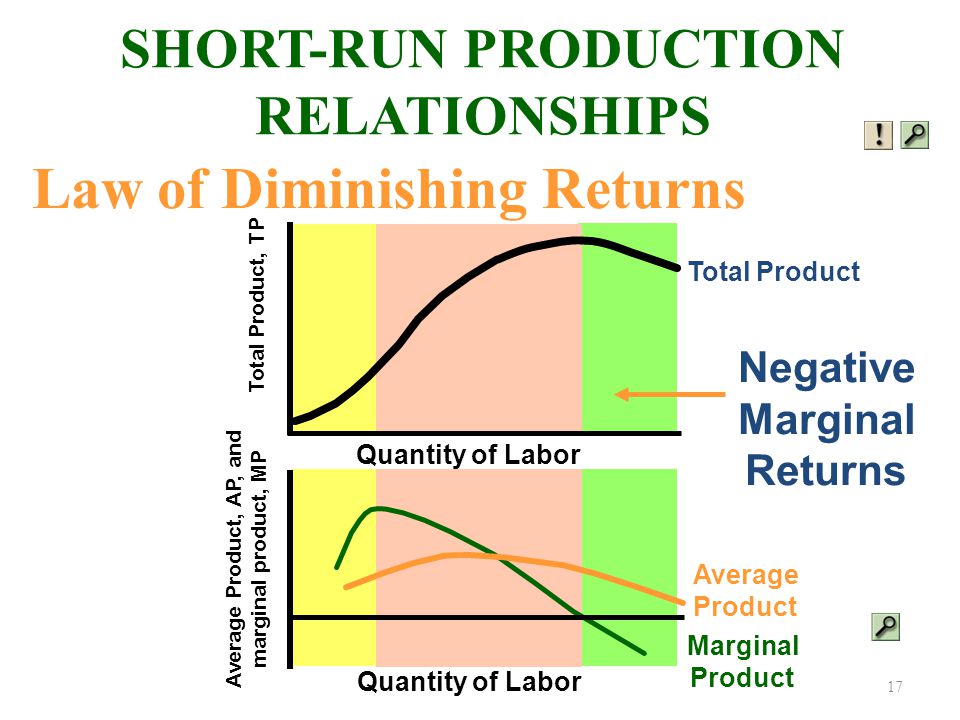 SHORT-RUN PRODUCTION RELATIONSHIPS

!

Law of Diminishing Returns

Total Product, TP

Total Product

Negative Marginal Returns

Quantity of Labor

Average Product, AP, and marginal product, MP

Average Product

Marginal Product

Quantity of Labor

17